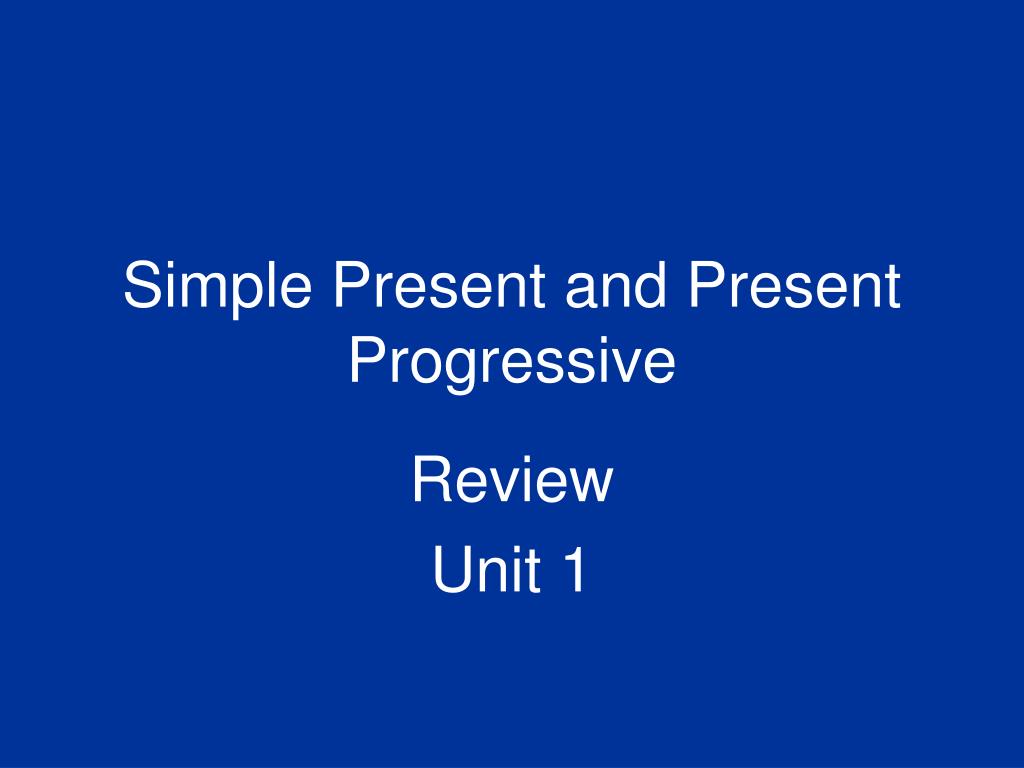 Simple Present and Present Progressive

Review

Unit 1